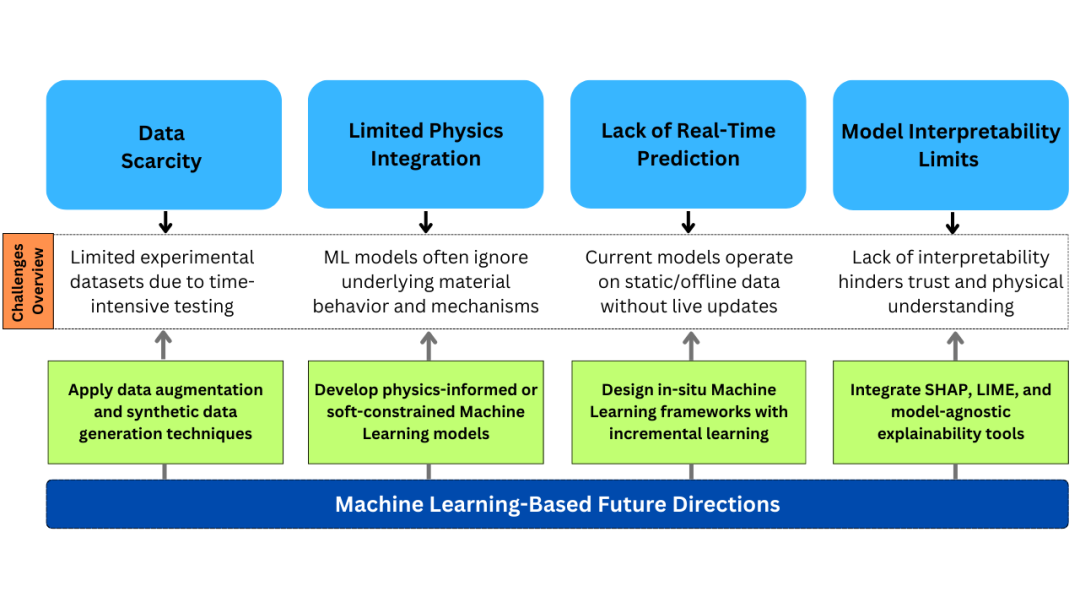 Data Scarcity

Limited Physics Integration

Lack of Real-Time Prediction

Model Interpretability Limits

Challenges Overview

Limited experimental datasets due to time-intensive testing

ML models often ignore underlying material behavior and mechanisms

Current models operate on static/offline data without live updates

Lack of interpretability hinders trust and physical understanding

Apply data augmentation and synthetic data generation techniques

Develop physics-informed or soft-constrained Machine Learning models

Design in-situ Machine Learning frameworks with incremental learning

Integrate SHAP, LIME, and model-agnostic explainability tools

Machine Learning-Based Future Directions